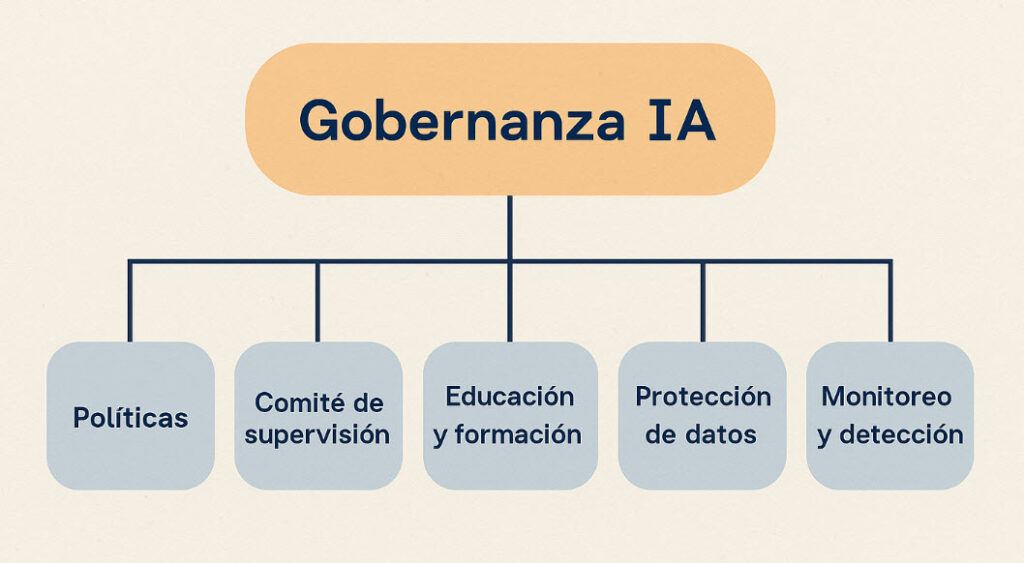 Gobernanza IA

Políticas

Comité de supervisión

Educación y formación

Protección de datos

Monitoreo y detección